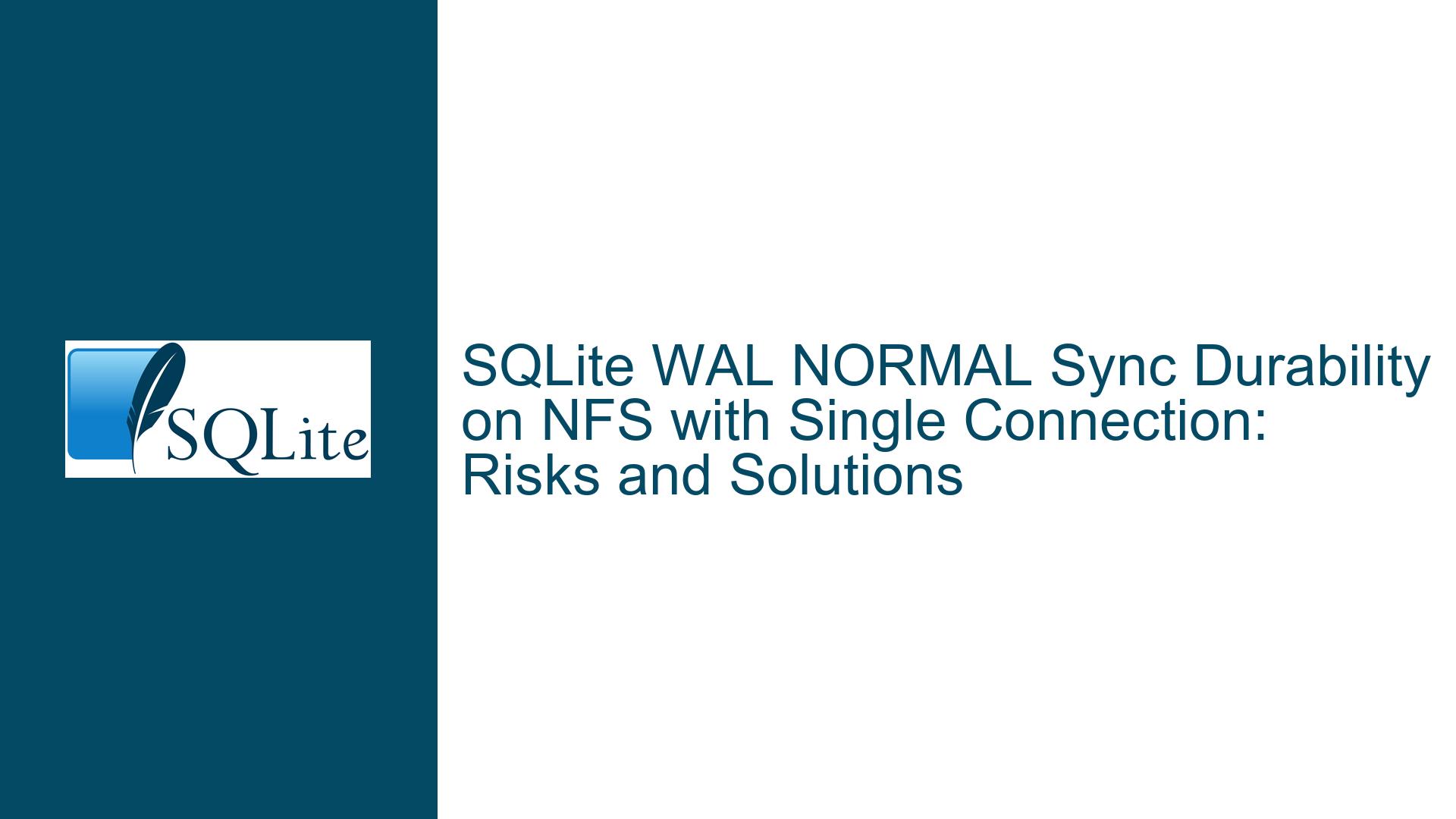 SQLite

SQLite WAL NORMAL Sync Durability on NFS with Single Connection: Risks and Solutions